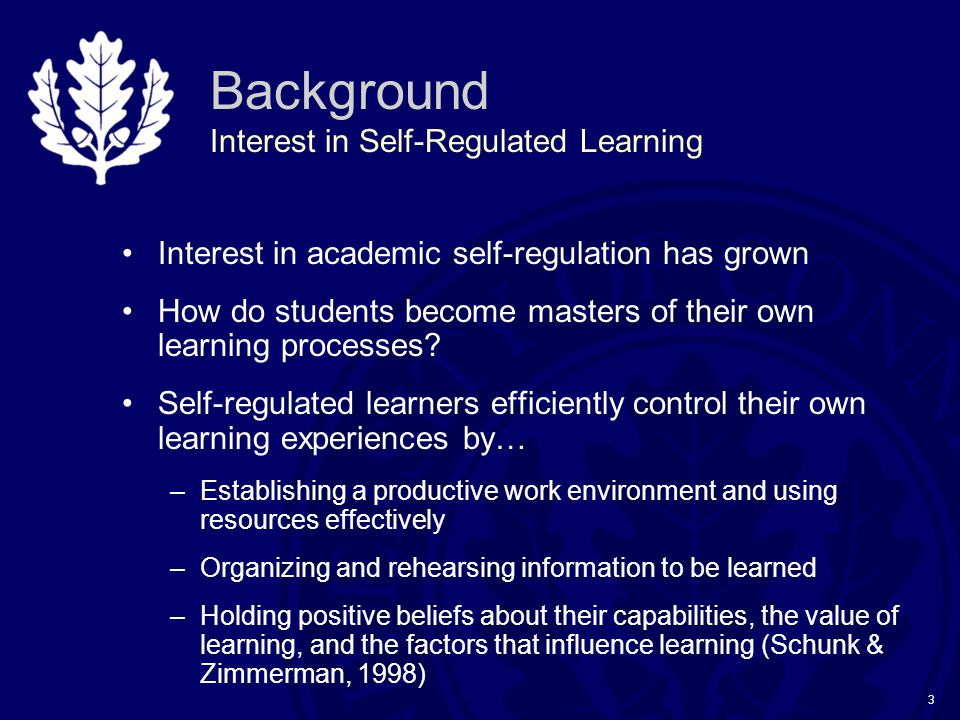 Background
Interest in Self-Regulated Learning

• Interest in academic self-regulation has grown

• How do students become masters of their own learning processes?

• Self-regulated learners efficiently control their own learning experiences by…

– Establishing a productive work environment and using resources effectively

– Organizing and rehearsing information to be learned

– Holding positive beliefs about their capabilities, the value of learning, and the factors that influence learning (Schunk & Zimmerman, 1998)

3